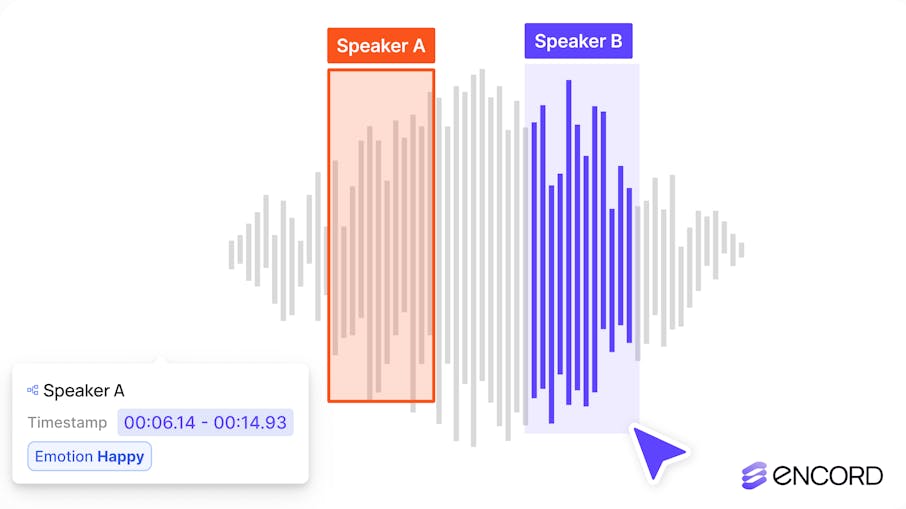 Speaker A

Speaker B

Speaker A

Timestamp 00:06.14 - 00:14.93

Emotion Happy

ENCORD